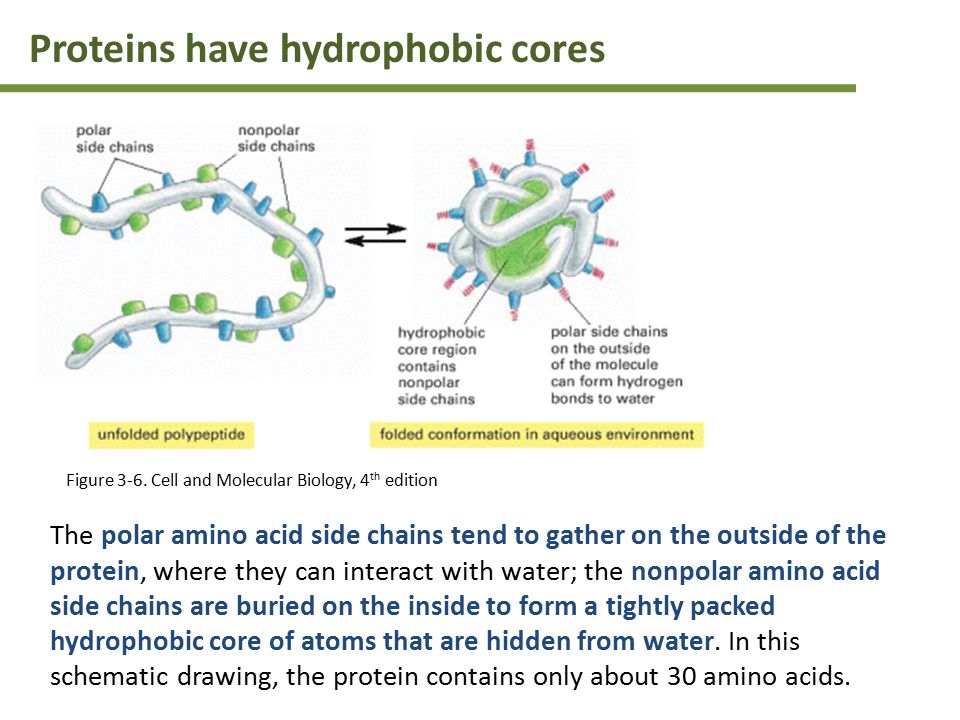 Proteins have hydrophobic cores

polar side chains

nonpolar side chains

hydrophobic core region contains nonpolar side chains

polar side chains on the outside of the molecule can form hydrogen bonds to water

unfolded polypeptide

folded conformation in aqueous environment

Figure 3-6. Cell and Molecular Biology, 4$^{th}$ edition

The polar amino acid side chains tend to gather on the outside of the protein, where they can interact with water; the nonpolar amino acid side chains are buried on the inside to form a tightly packed hydrophobic core of atoms that are hidden from water. In this schematic drawing, the protein contains only about 30 amino acids.